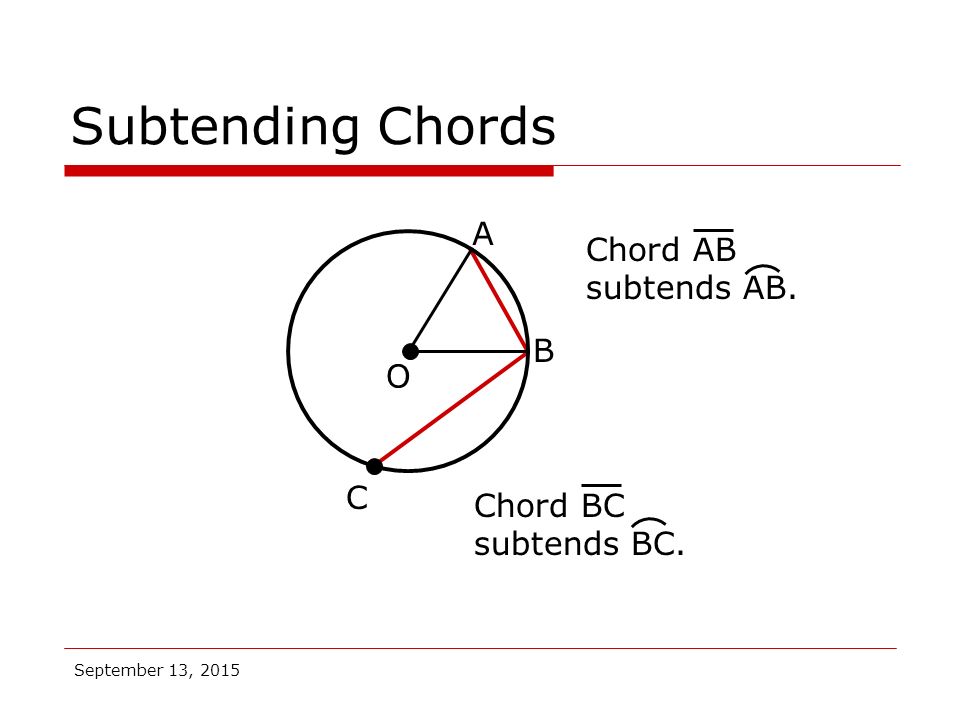 Subtending Chords

A

B

O

C

Chord $\overline{AB}$ subtends $\overset{\frown}{AB}$.

Chord $\overline{BC}$ subtends $\overset{\frown}{BC}$.

September 13, 2015